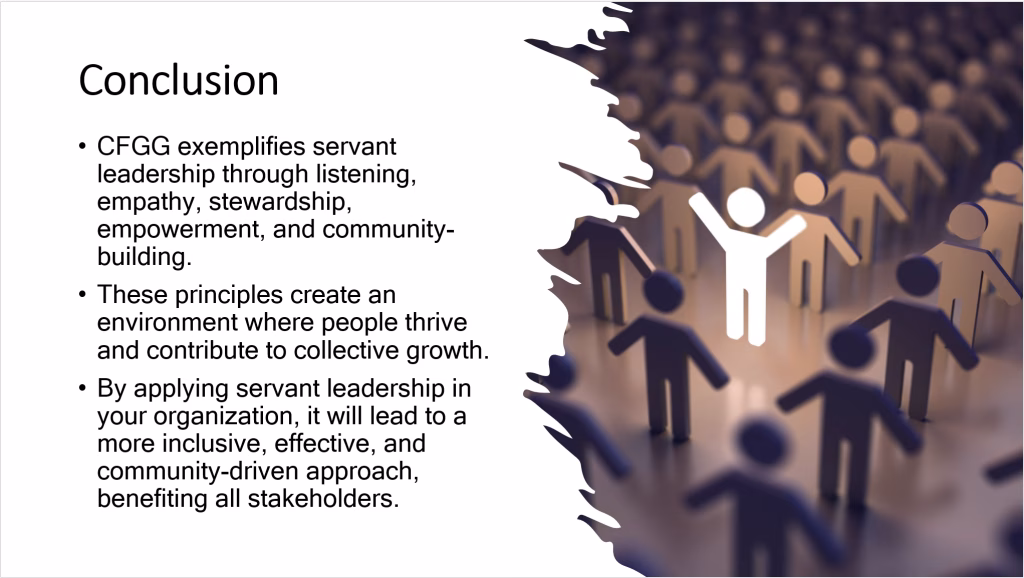 Conclusion

• CFGG exemplifies servant leadership through listening, empathy, stewardship, empowerment, and community-building.

• These principles create an environment where people thrive and contribute to collective growth.

• By applying servant leadership in your organization, it will lead to a more inclusive, effective, and community-driven approach, benefiting all stakeholders.